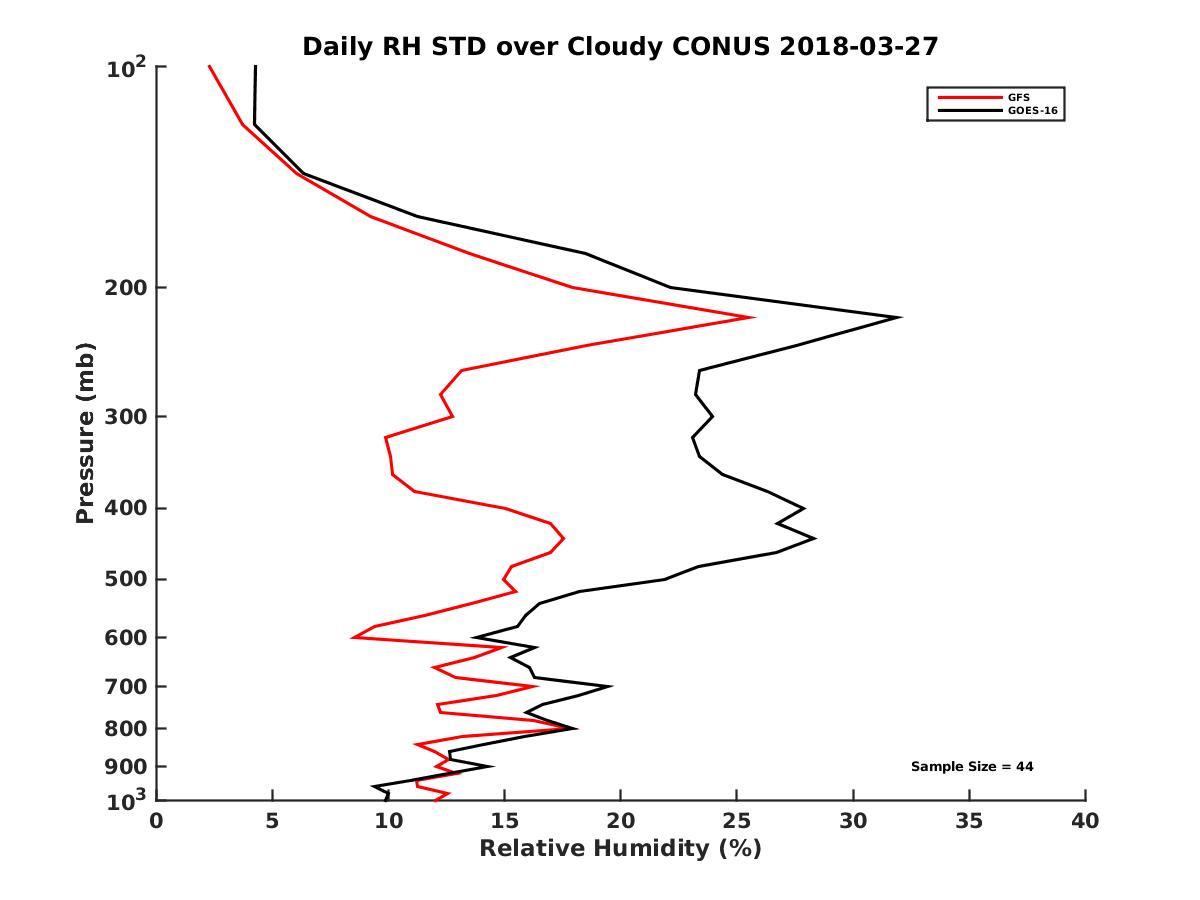 Daily RH STD over Cloudy CONUS 2018-03-27

GFS
GOES-16

Pressure (mb)

$10^2$
200
300
400
500
600
700
800
900
$10^3$

Sample Size = 44

0
5
10
15
20
25
30
35
40

Relative Humidity (%)